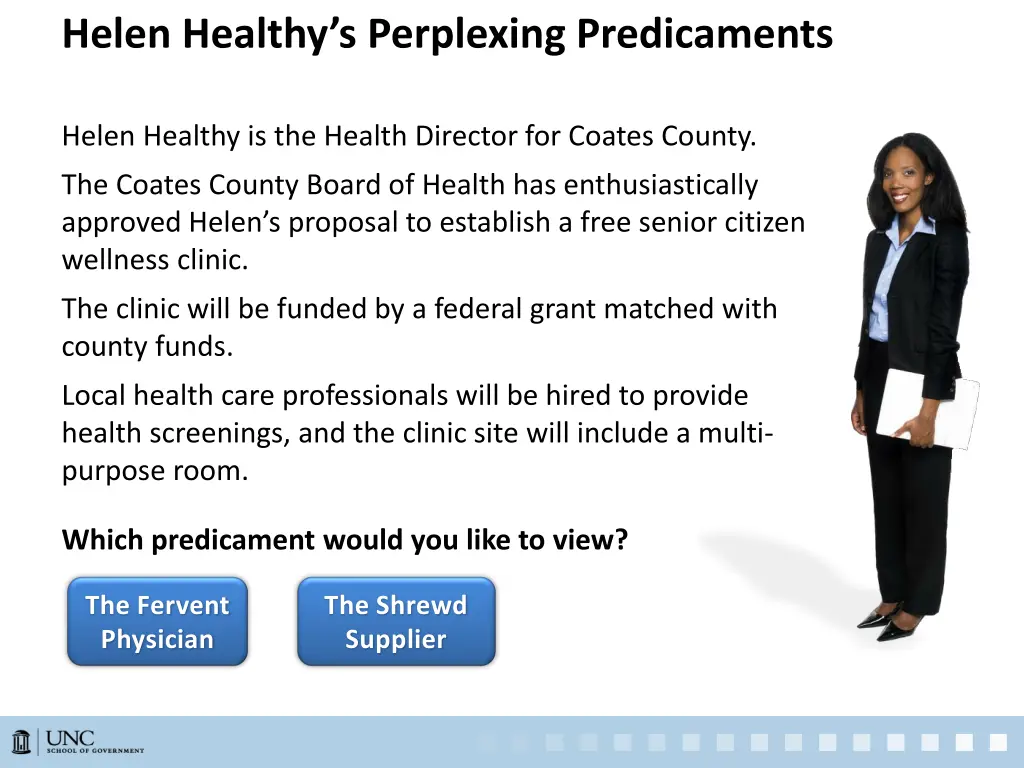 Helen Healthy's Perplexing Predicaments

Helen Healthy is the Health Director for Coates County.

The Coates County Board of Health has enthusiastically approved Helen's proposal to establish a free senior citizen wellness clinic.

The clinic will be funded by a federal grant matched with county funds.

Local health care professionals will be hired to provide health screenings, and the clinic site will include a multi-purpose room.

Which predicament would you like to view?

The Fervent Physician

The Shrewd Supplier

UNC
SCHOOL OF GOVERNMENT